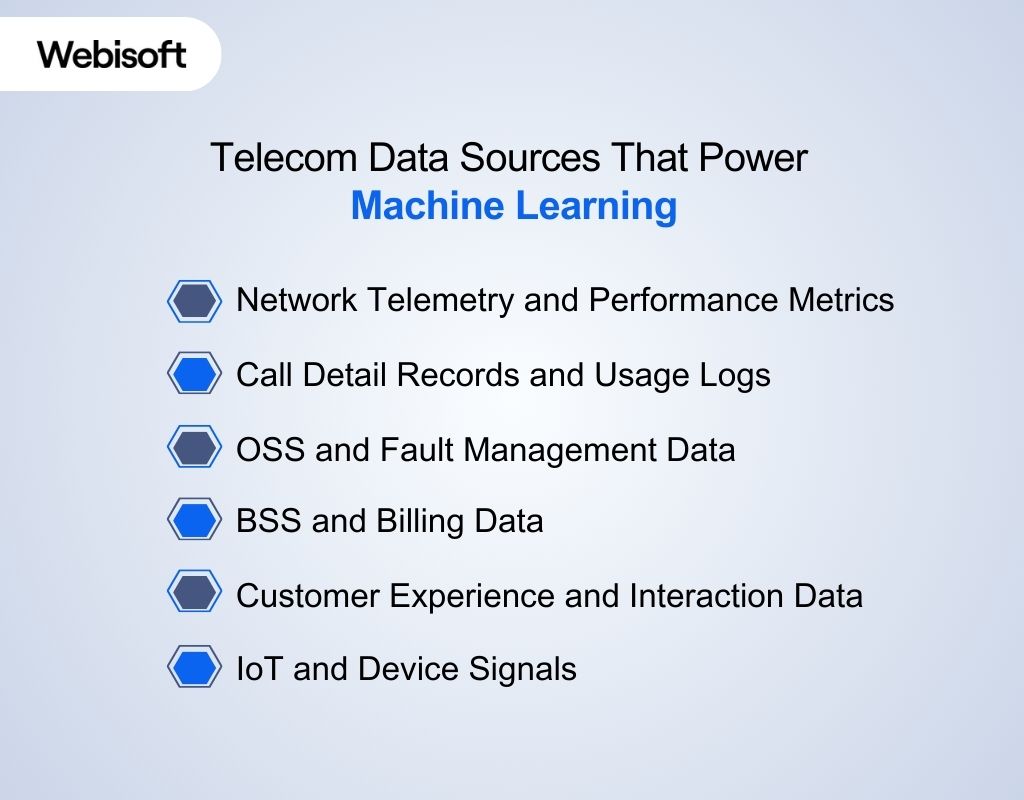 Webisoft

Telecom Data Sources That Power
Machine Learning

Network Telemetry and Performance Metrics

Call Detail Records and Usage Logs

OSS and Fault Management Data

BSS and Billing Data

Customer Experience and Interaction Data

IoT and Device Signals